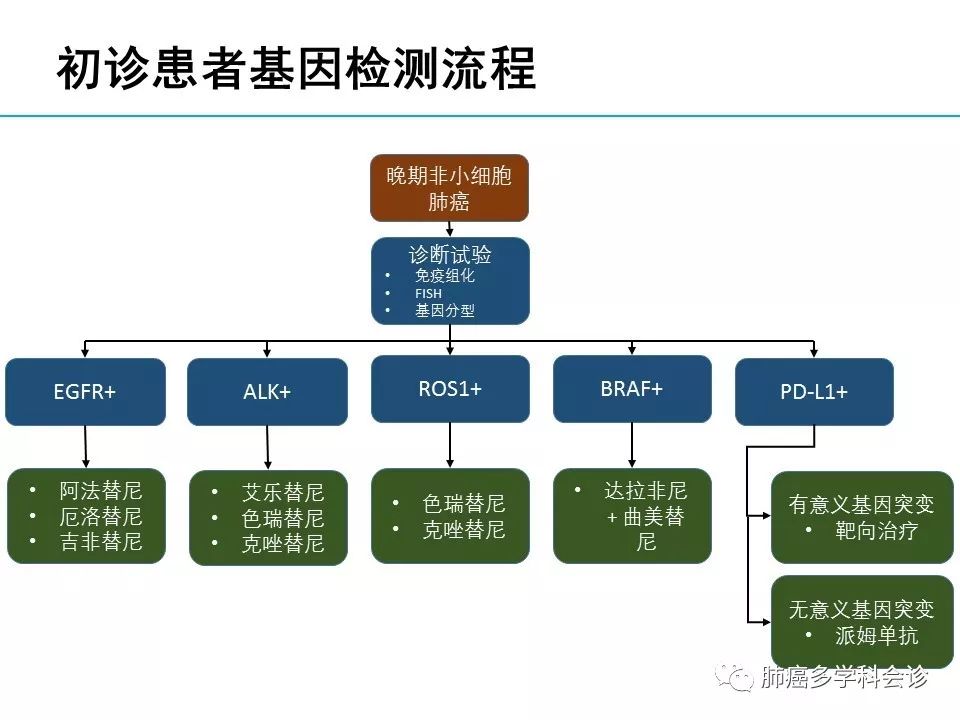 初诊患者基因检测流程

晚期非小细胞肺癌

诊断试验
• 免疫组化
• FISH
• 基因分型

EGFR+

ALK+

ROS1+

BRAF+

PD-L1+

• 阿法替尼
• 厄洛替尼
• 吉非替尼

• 艾乐替尼
• 色瑞替尼
• 克唑替尼

• 色瑞替尼
• 克唑替尼

• 达拉非尼 + 曲美替尼

有意义基因突变
• 靶向治疗

无意义基因突变
• 派姆单抗

肺癌多学科会诊